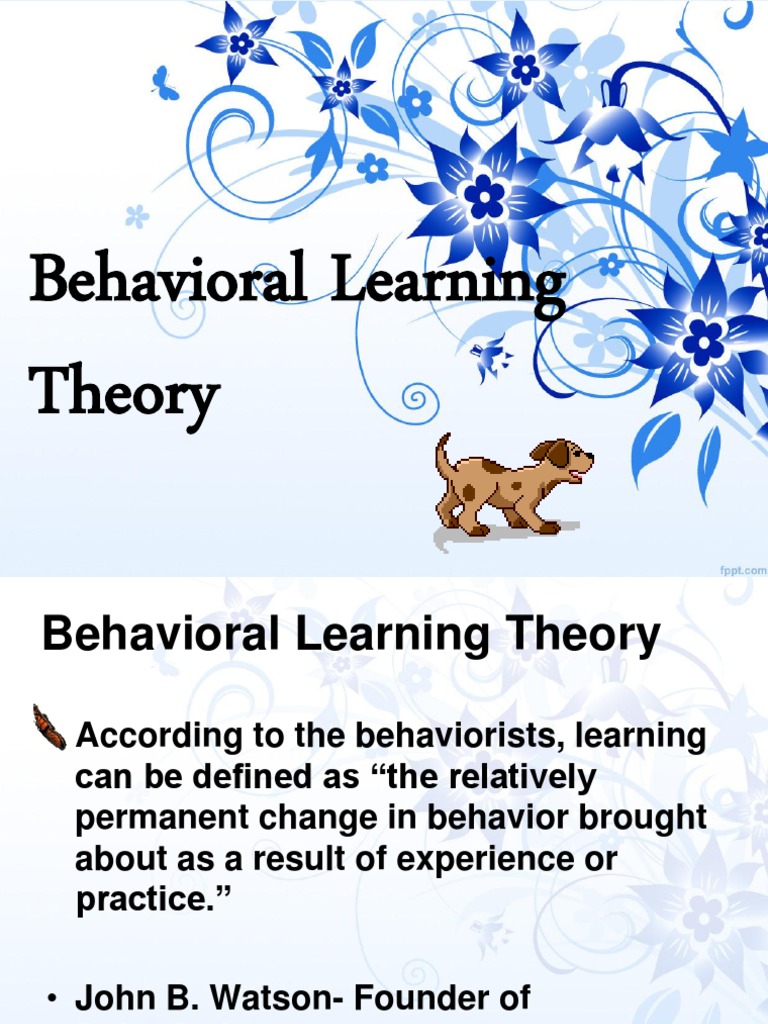 Behavioral Learning Theory

fppt.com

Behavioral Learning Theory

According to the behaviorists, learning can be defined as “the relatively permanent change in behavior brought about as a result of experience or practice.”

• John B. Watson- Founder of